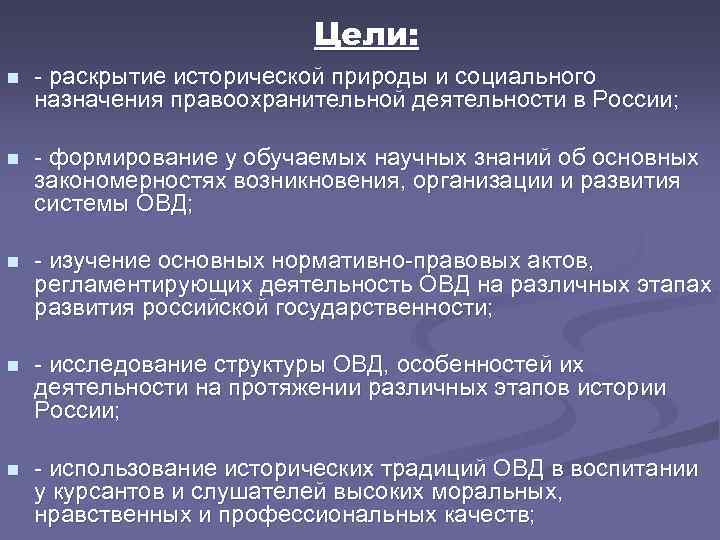 Цели:

- раскрытие исторической природы и социального назначения правоохранительной деятельности в России;

- формирование у обучаемых научных знаний об основных закономерностях возникновения, организации и развития системы ОВД;

- изучение основных нормативно-правовых актов, регламентирующих деятельность ОВД на различных этапах развития российской государственности;

- исследование структуры ОВД, особенностей их деятельности на протяжении различных этапов истории России;

- использование исторических традиций ОВД в воспитании у курсантов и слушателей высоких моральных, нравственных и профессиональных качеств;